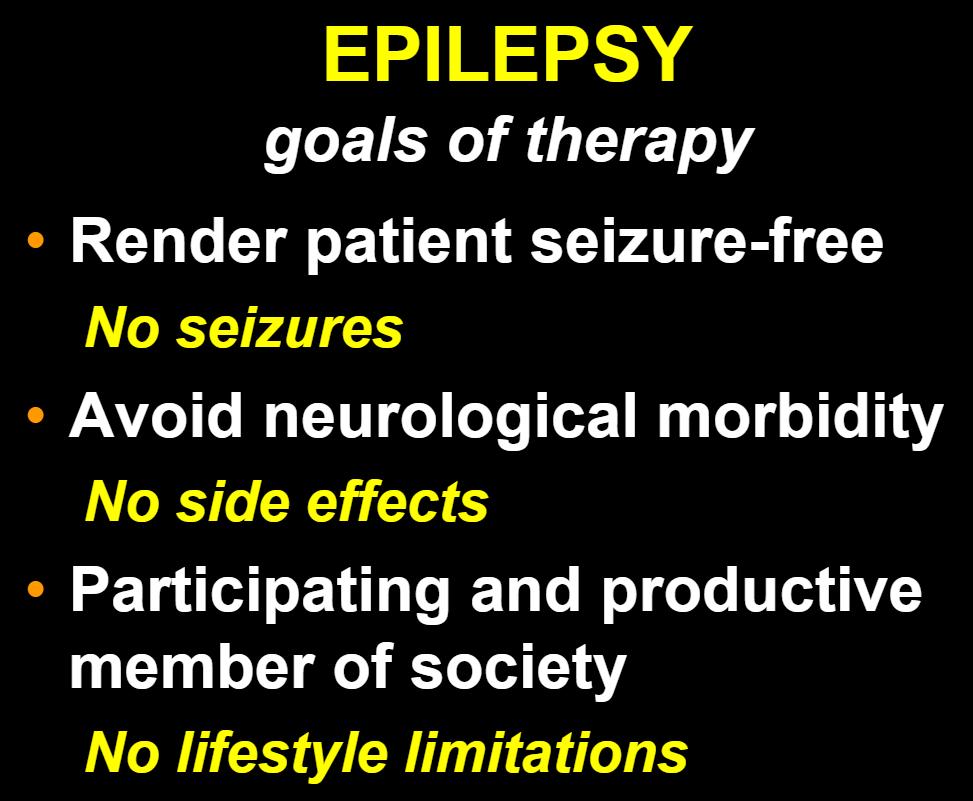 EPILEPSY
goals of therapy

• Render patient seizure-free
No seizures

• Avoid neurological morbidity
No side effects

• Participating and productive member of society
No lifestyle limitations